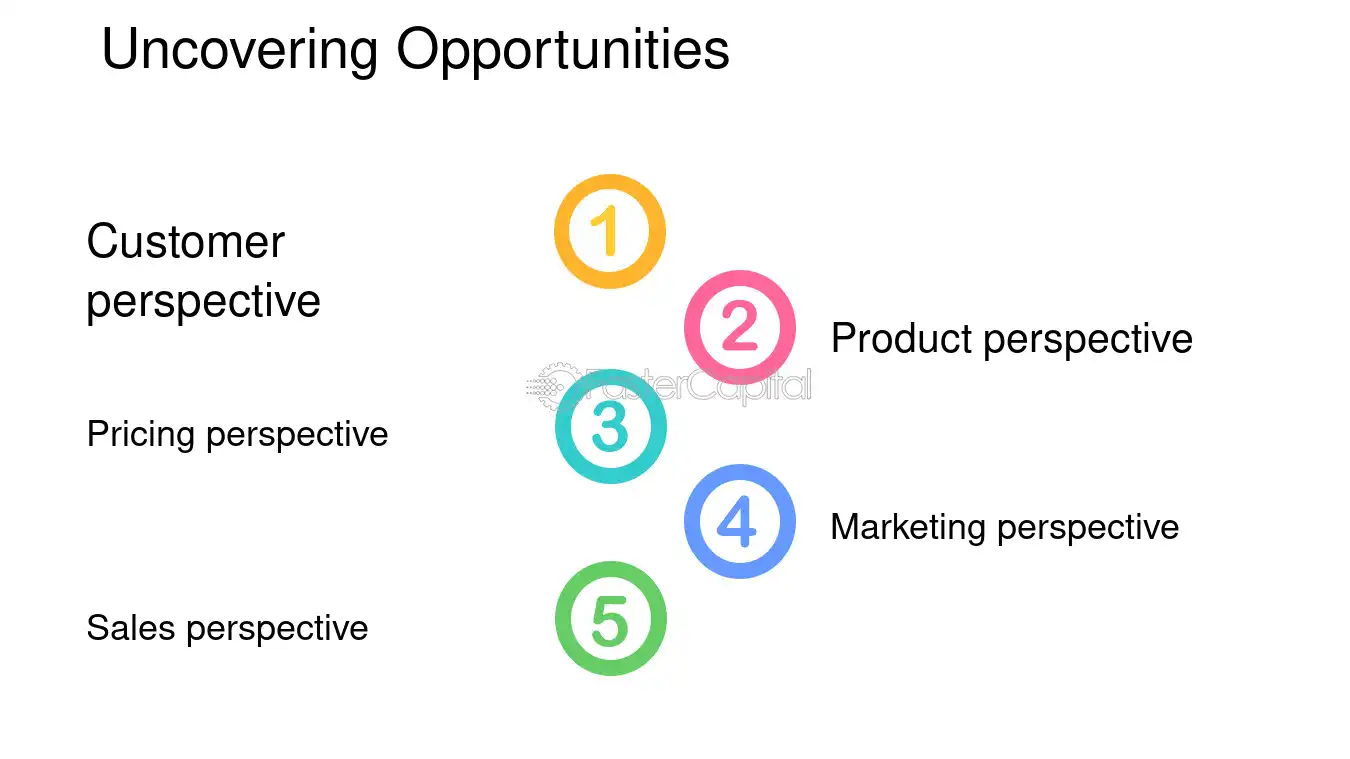 Uncovering Opportunities

1

Customer perspective

2

Product perspective

3

Pricing perspective

4

Marketing perspective

5

Sales perspective

FasterCapital